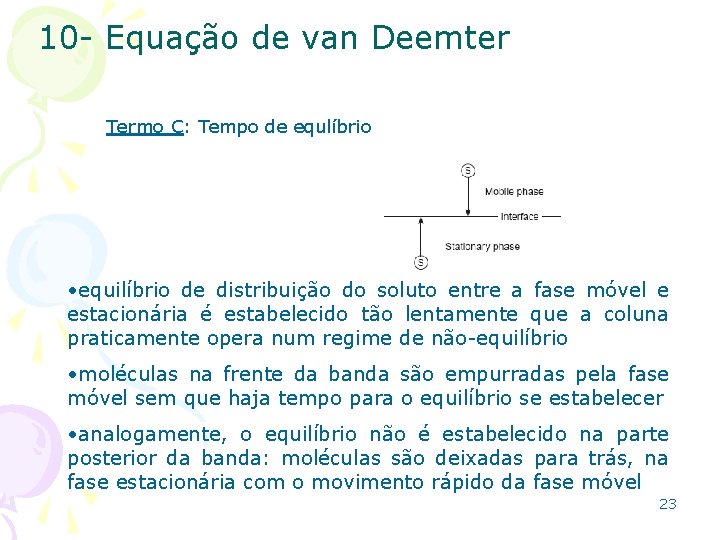 10- Equação de van Deemter

Termo C: Tempo de equlíbrio

S

Mobile phase

Interface

Stationary phase

S

•equilíbrio de distribuição do soluto entre a fase móvel e estacionária é estabelecido tão lentamente que a coluna praticamente opera num regime de não-equilíbrio

•moléculas na frente da banda são empurradas pela fase móvel sem que haja tempo para o equilíbrio se estabelecer

•analogamente, o equilíbrio não é estabelecido na parte posterior da banda: moléculas são deixadas para trás, na fase estacionária com o movimento rápido da fase móvel

23